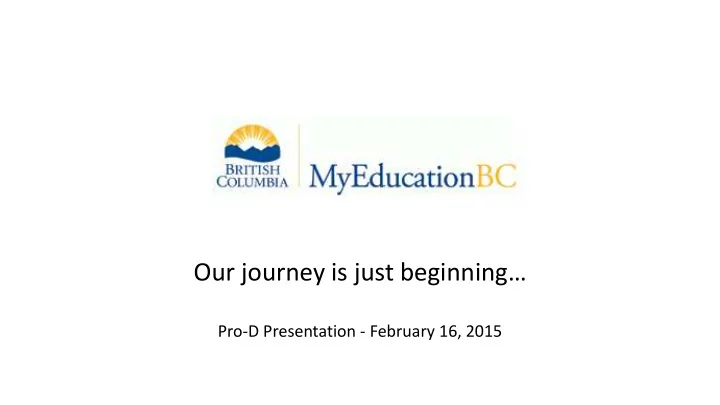 BRITISH COLUMBIA

MyEducationBC

Our journey is just beginning…

Pro-D Presentation - February 16, 2015